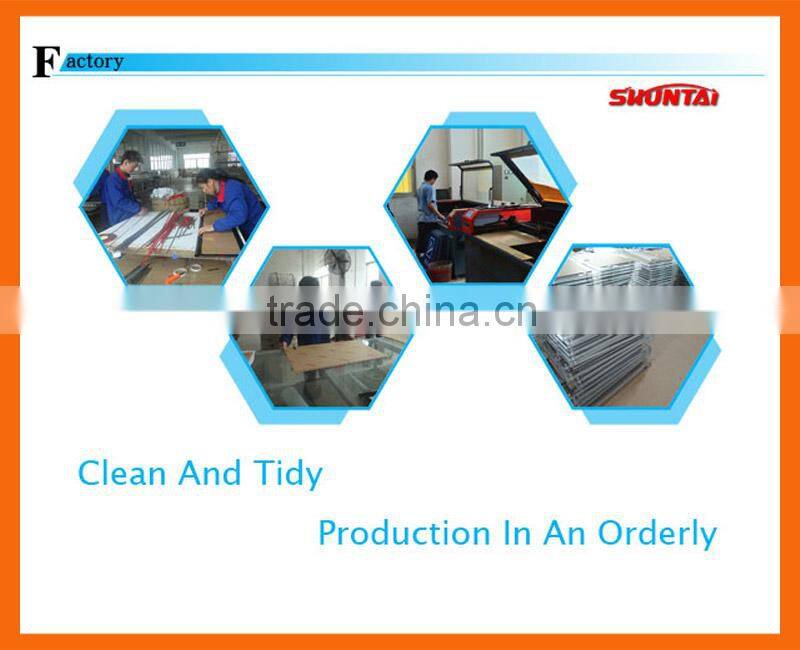 Factory

SHUNTAI

trade.china.cn

Clean And Tidy

Production In An Orderly